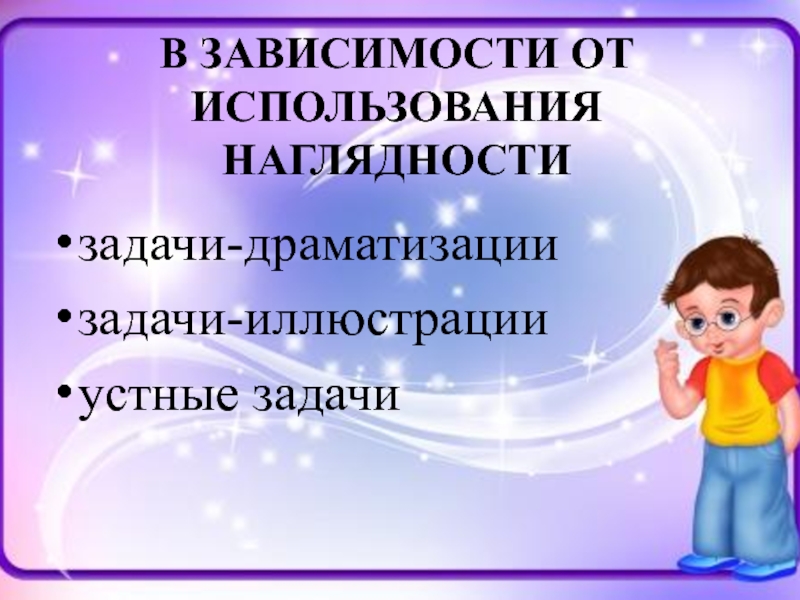 В ЗАВИСИМОСТИ ОТ ИСПОЛЬЗОВАНИЯ НАГЛЯДНОСТИ

• задачи-драматизации
• задачи-иллюстрации
• устные задачи